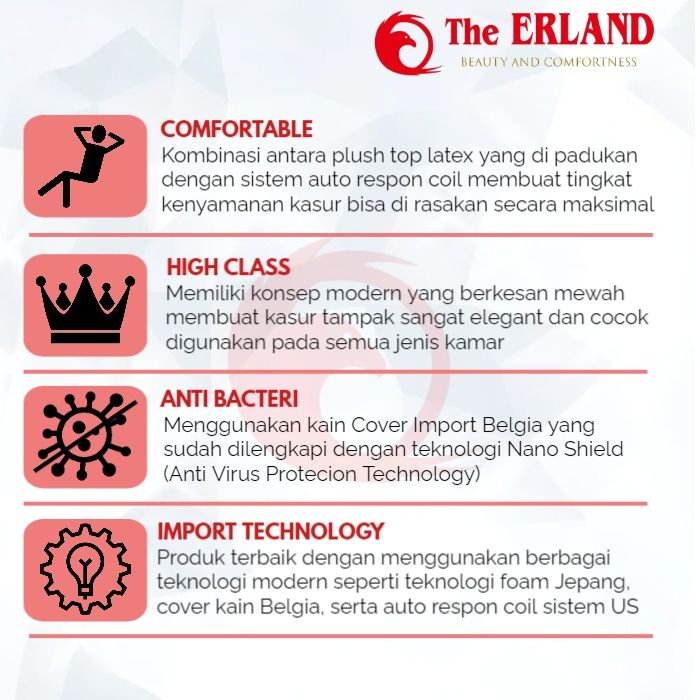 The ERLAND
BEAUTY AND COMFORTNESS

COMFORTABLE
Kombinasi antara plush top latex yang di padukan dengan sistem auto respon coil membuat tingkat kenyamanan kasur bisa di rasakan secara maksimal

HIGH CLASS
Memiliki konsep modern yang berkesan mewah membuat kasur tampak sangat elegant dan cocok digunakan pada semua jenis kamar

ANTI BACTERI
Menggunakan kain Cover Import Belgia yang sudah dilengkapi dengan teknologi Nano Shield (Anti Virus Protecion Technology)

IMPORT TECHNOLOGY
Produk terbaik dengan menggunakan berbagai teknologi modern seperti teknologi foam Jepang, cover kain Belgia, serta auto respon coil sistem US